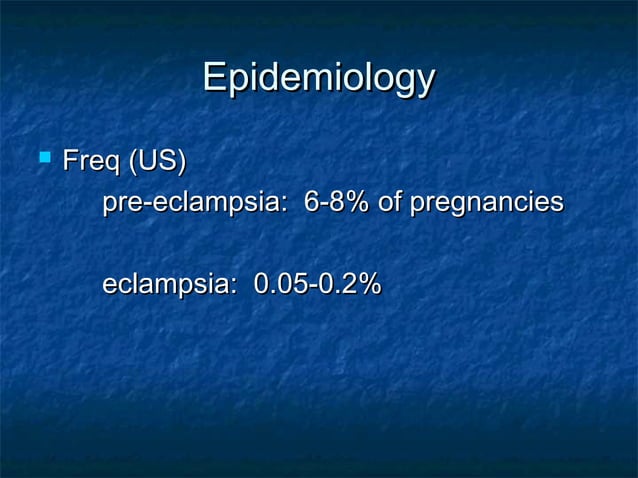 Epidemiology

Freq (US)

pre-eclampsia:  6-8% of pregnancies

eclampsia:  0.05-0.2%